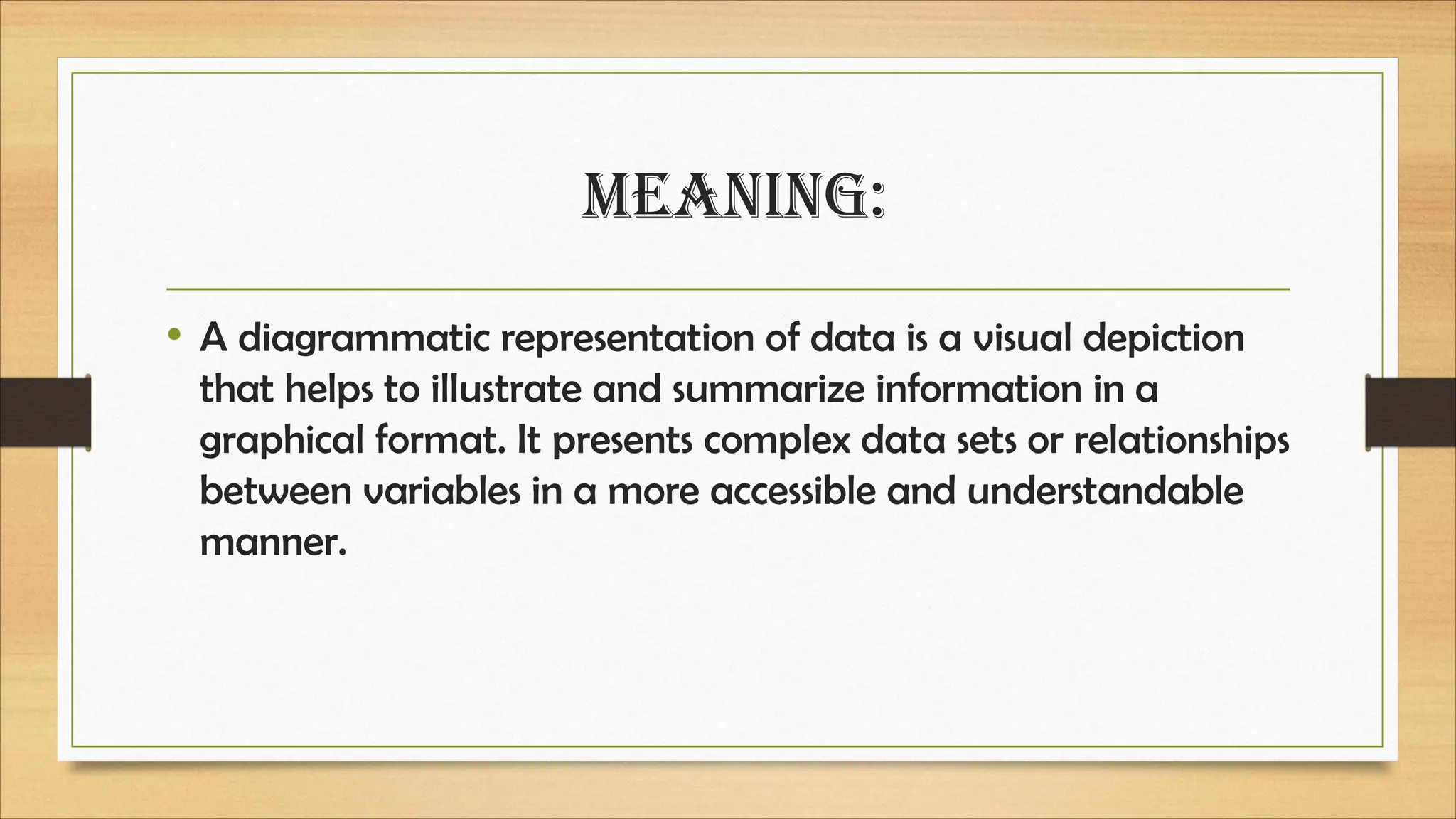 MEANING:

• A diagrammatic representation of data is a visual depiction that helps to illustrate and summarize information in a graphical format. It presents complex data sets or relationships between variables in a more accessible and understandable manner.